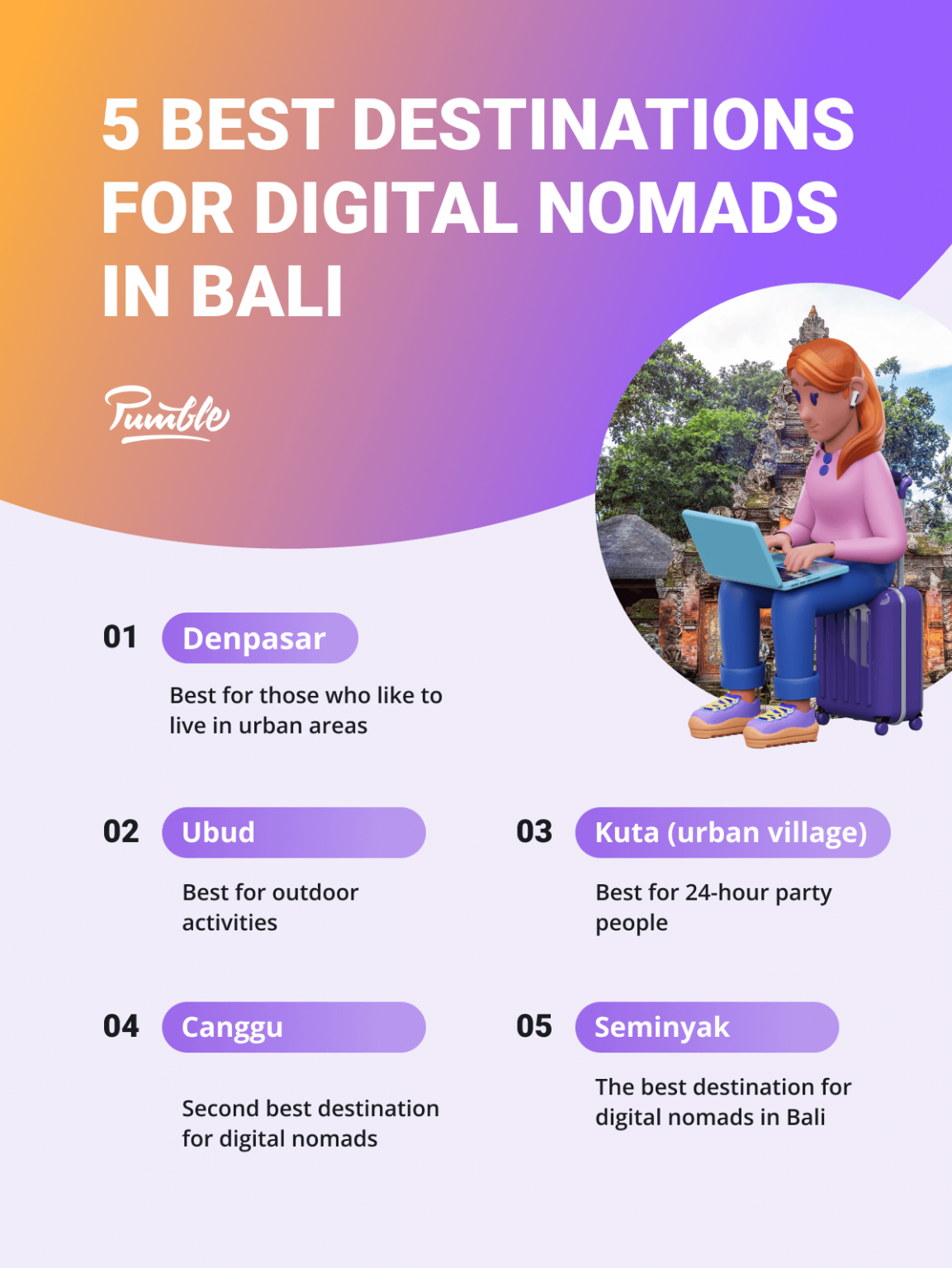 5 BEST DESTINATIONS FOR DIGITAL NOMADS IN BALI

Pumble

01 Denpasar

Best for those who like to live in urban areas

02 Ubud

Best for outdoor activities

03 Kuta (urban village)

Best for 24-hour party people

04 Canggu

Second best destination for digital nomads

05 Seminyak

The best destination for digital nomads in Bali